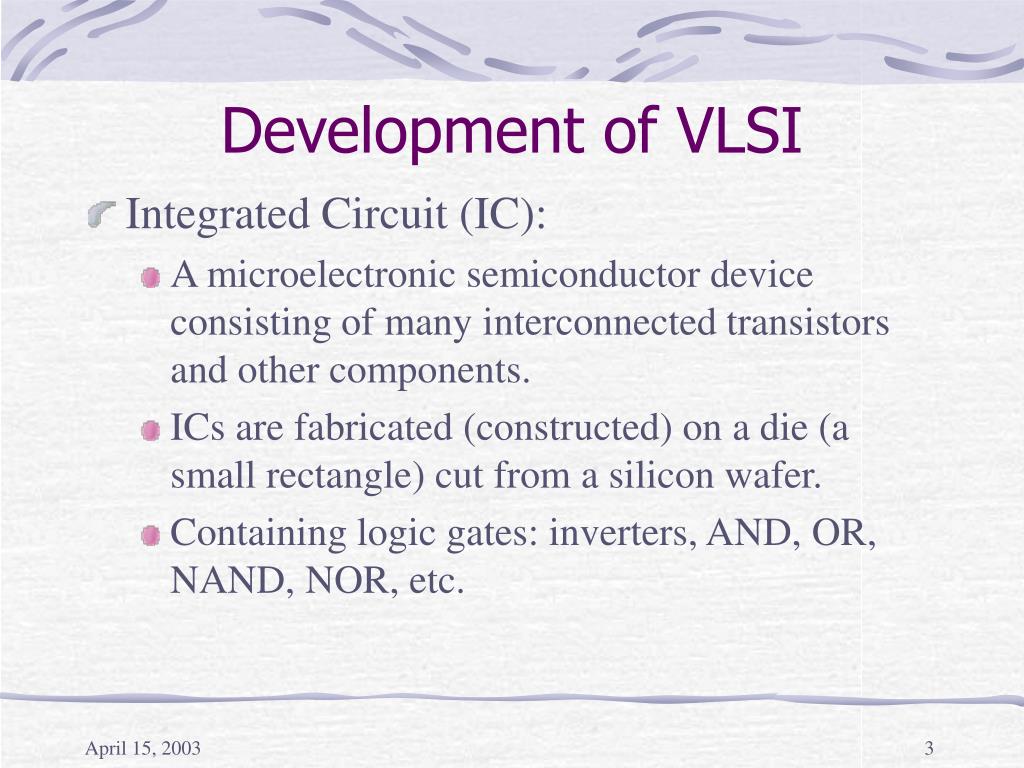 Development of VLSI

Integrated Circuit (IC):

A microelectronic semiconductor device consisting of many interconnected transistors and other components.

ICs are fabricated (constructed) on a die (a small rectangle) cut from a silicon wafer.

Containing logic gates: inverters, AND, OR, NAND, NOR, etc.

April 15, 2003

3